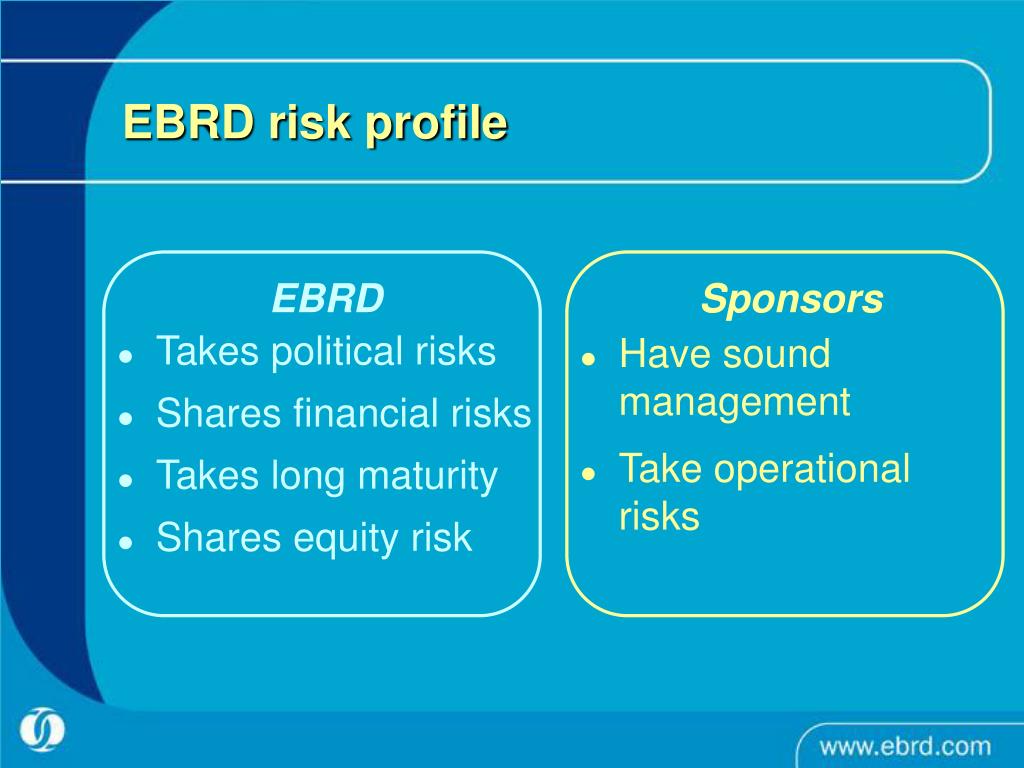 EBRD risk profile

EBRD
- Takes political risks
- Shares financial risks
- Takes long maturity
- Shares equity risk

Sponsors
- Have sound management
- Take operational risks

www.ebrd.com